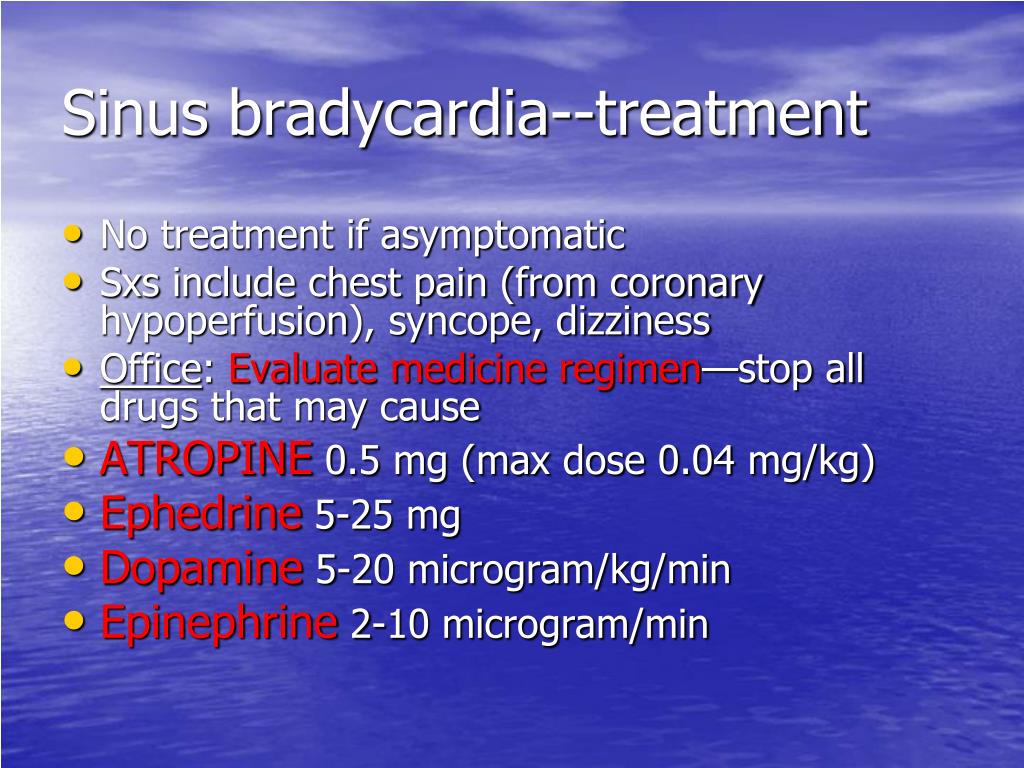 Sinus bradycardia--treatment

• No treatment if asymptomatic
• Sxs include chest pain (from coronary hypoperfusion), syncope, dizziness
• Office: Evaluate medicine regimen—stop all drugs that may cause
• ATROPINE 0.5 mg (max dose 0.04 mg/kg)
• Ephedrine 5-25 mg
• Dopamine 5-20 microgram/kg/min
• Epinephrine 2-10 microgram/min